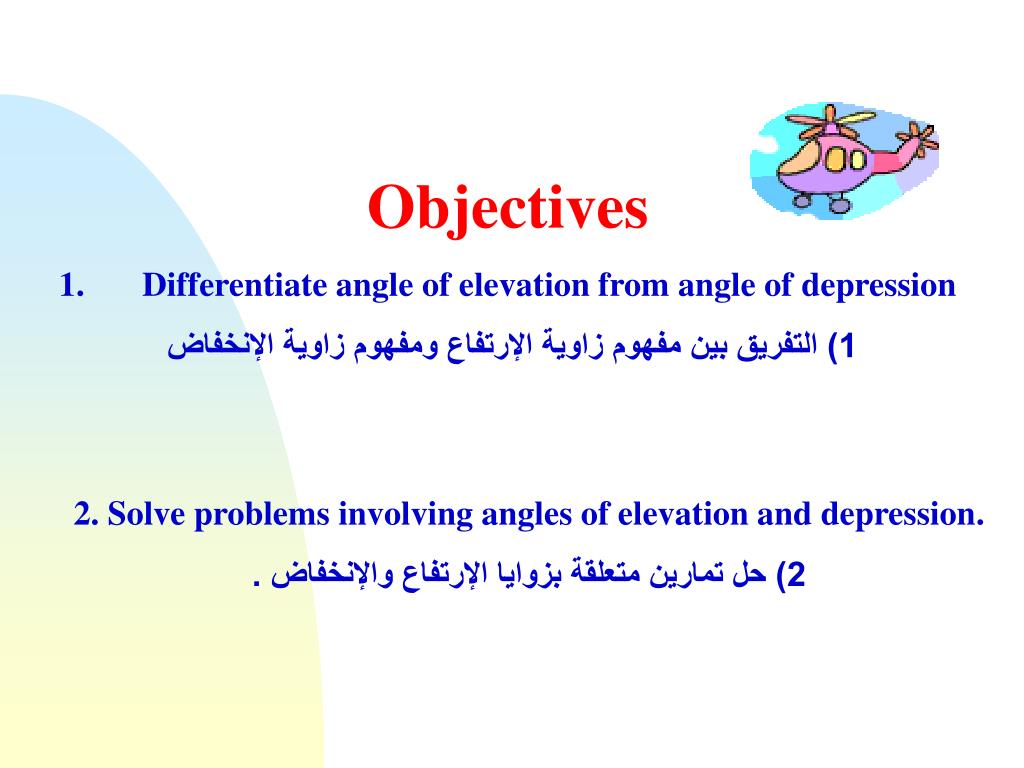 Objectives

1. Differentiate angle of elevation from angle of depression

1) التفريق بين مفهوم زاوية الإرتفاع ومفهوم زاوية الإنخفاض

2. Solve problems involving angles of elevation and depression.

2) حل تمارين متعلقة بزوايا الإرتفاع والإنخفاض .